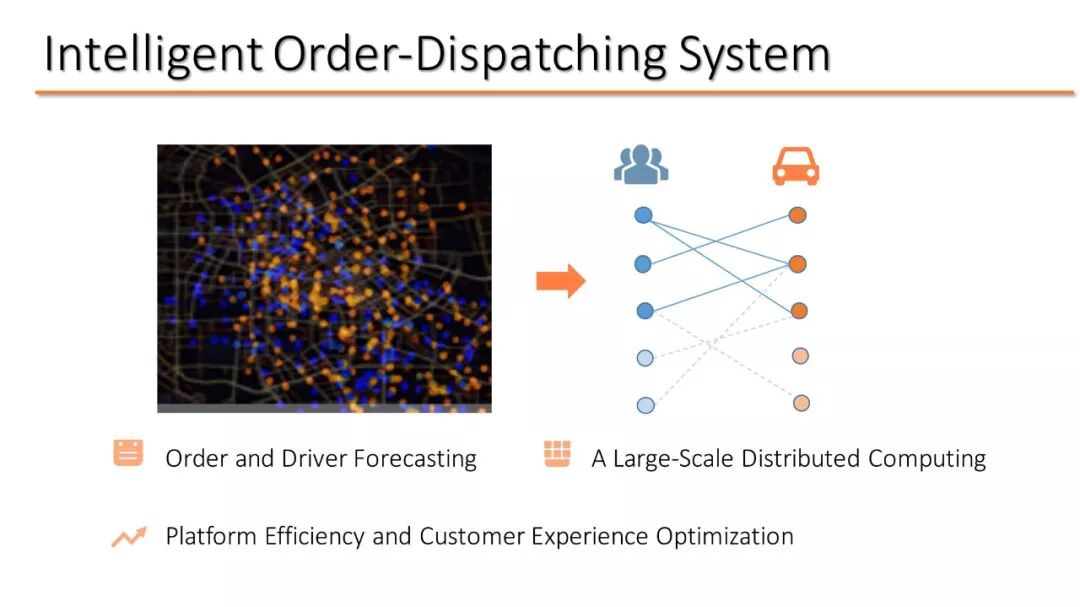 Intelligent Order-Dispatching System

Order and Driver Forecasting

A Large-Scale Distributed Computing

Platform Efficiency and Customer Experience Optimization